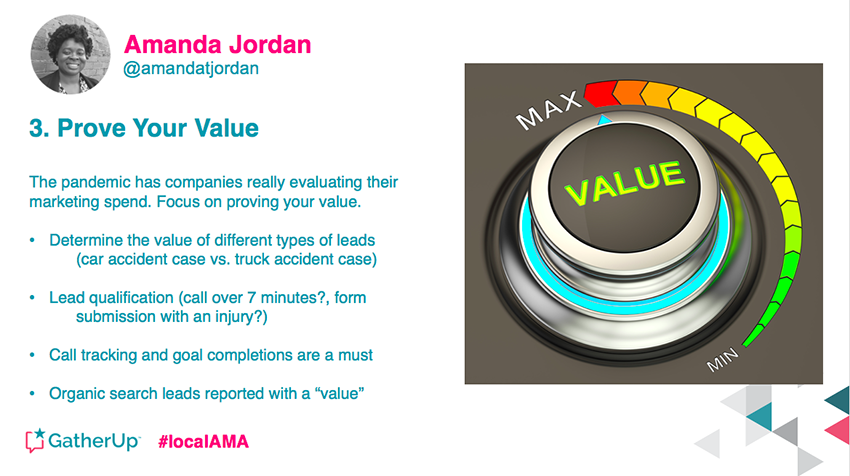 Amanda Jordan
@amandatjordan

3. Prove Your Value

The pandemic has companies really evaluating their marketing spend. Focus on proving your value.

• Determine the value of different types of leads (car accident case vs. truck accident case)

• Lead qualification (call over 7 minutes?, form submission with an injury?)

• Call tracking and goal completions are a must

• Organic search leads reported with a "value"

MAX
VALUE
MIN

GatherUp #localAMA